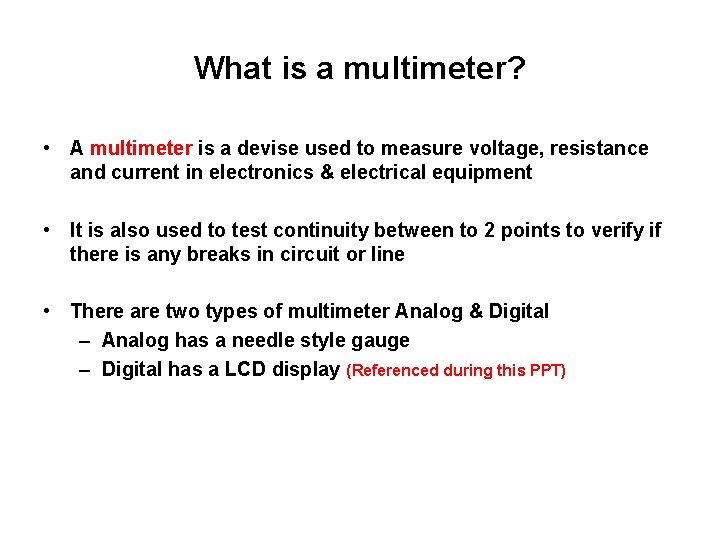 What is a multimeter?

• A multimeter is a devise used to measure voltage, resistance and current in electronics & electrical equipment

• It is also used to test continuity between to 2 points to verify if there is any breaks in circuit or line

• There are two types of multimeter Analog & Digital
– Analog has a needle style gauge
– Digital has a LCD display (Referenced during this PPT)